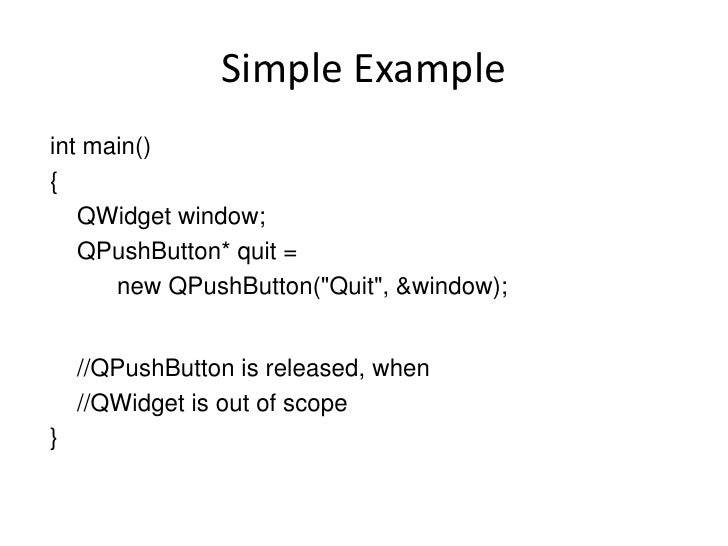 Simple Example

int main()
{
QWidget window;
QPushButton* quit =
new QPushButton("Quit", &window);

//QPushButton is released, when
//QWidget is out of scope
}